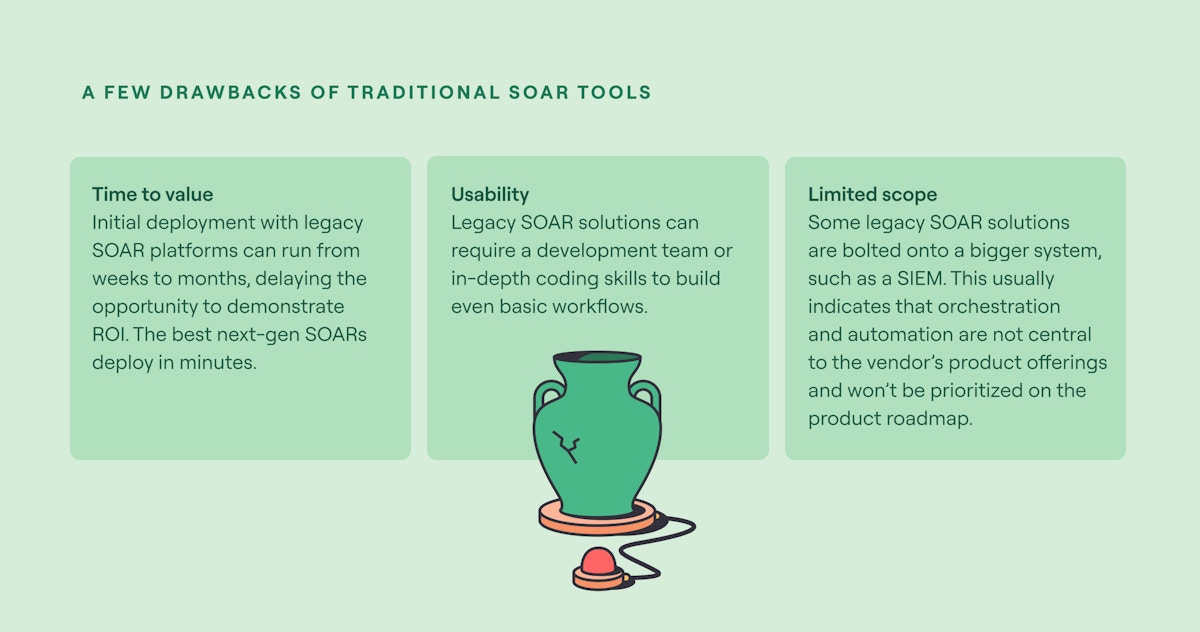 A FEW DRAWBACKS OF TRADITIONAL SOAR TOOLS

Time to value
Initial deployment with legacy SOAR platforms can run from weeks to months, delaying the opportunity to demonstrate ROI. The best next-gen SOARs deploy in minutes.

Usability
Legacy SOAR solutions can require a development team or in-depth coding skills to build even basic workflows.

Limited scope
Some legacy SOAR solutions are bolted onto a bigger system, such as a SIEM. This usually indicates that orchestration and automation are not central to the vendor's product offerings and won't be prioritized on the product roadmap.